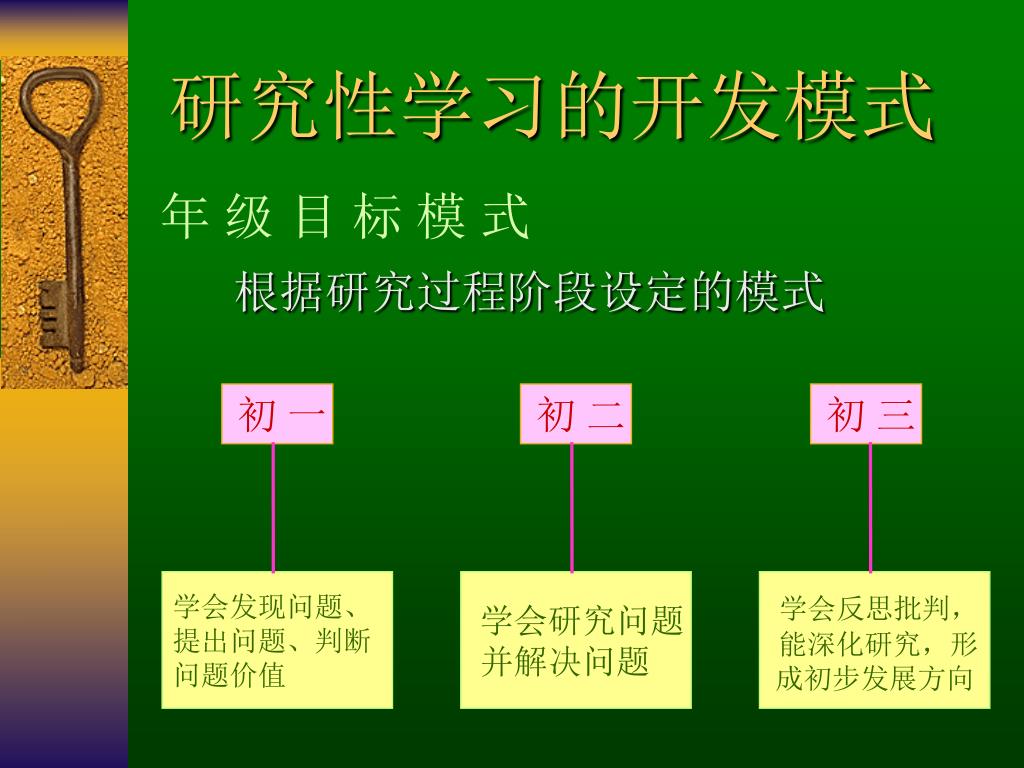 研究性学习的开发模式

年 级 目 标 模 式

根据研究过程阶段设定的模式

初 一

初 二

初 三

学会发现问题、提出问题、判断问题价值

学会研究问题并解决问题

学会反思批判，能深化研究，形成初步发展方向